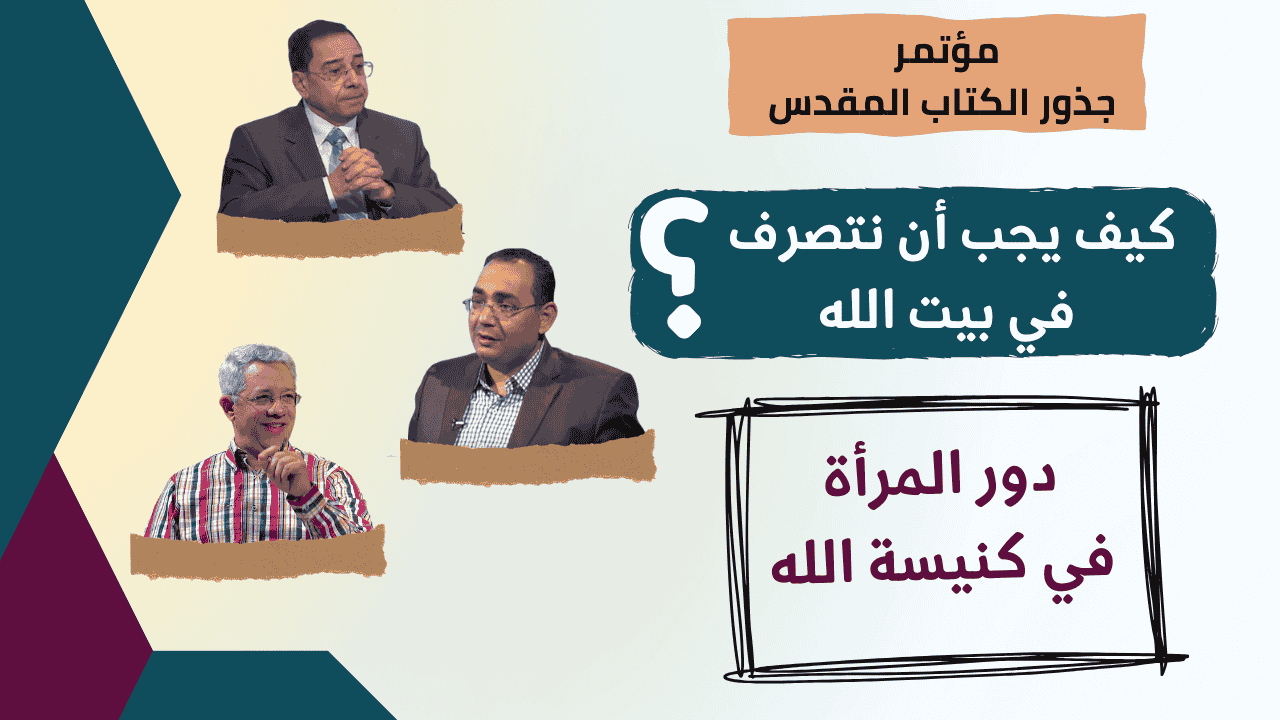 مؤتمر
جذور الكتاب المقدس

كيف يجب أن نتصرف في بيت الله ؟

دور المرأة في كنيسة الله